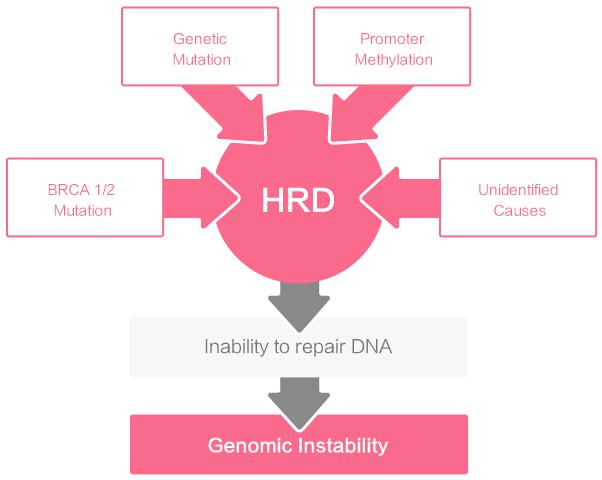 Genetic Mutation

Promoter Methylation

BRCA 1/2 Mutation

HRD

Unidentified Causes

Inability to repair DNA

Genomic Instability